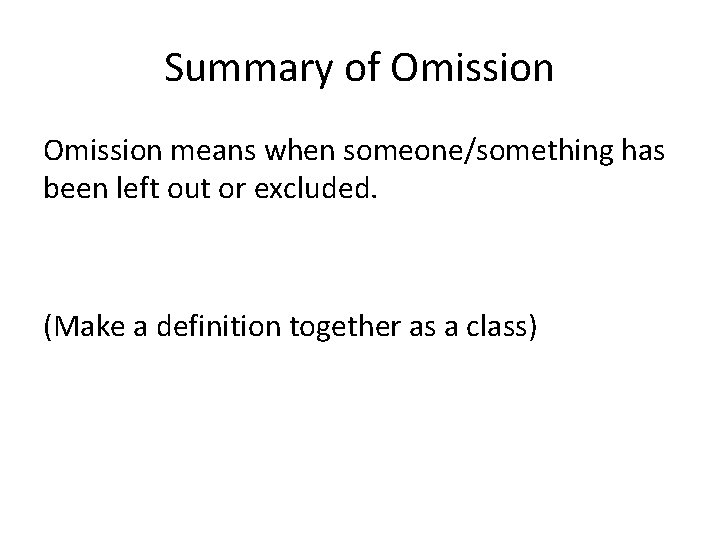 Summary of Omission

Omission means when someone/something has been left out or excluded.

(Make a definition together as a class)